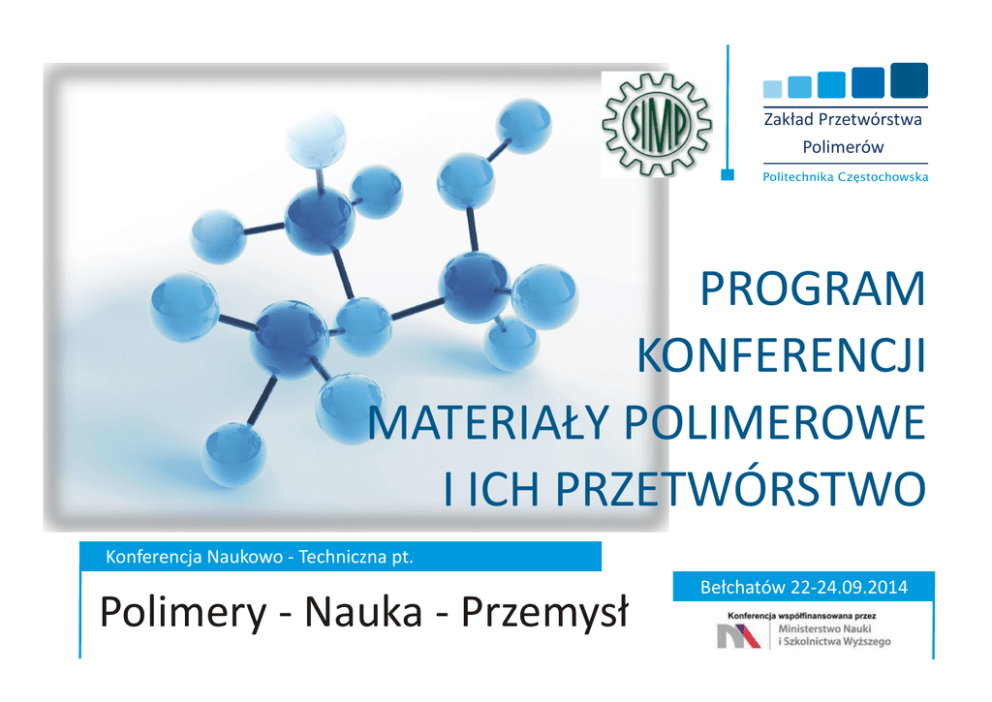 SIMP

Zakład Przetwórstwa Polimerów

Politechnika Częstochowska

PROGRAM KONFERENCJI MATERIAŁY POLIMEROWE I ICH PRZETWÓRSTWO

Konferencja Naukowo - Techniczna pt.

Polimery - Nauka - Przemysł

Bełchatów 22-24.09.2014

Konferencja współfinansowana przez

Ministerstwo Nauki i Szkolnictwa Wyższego